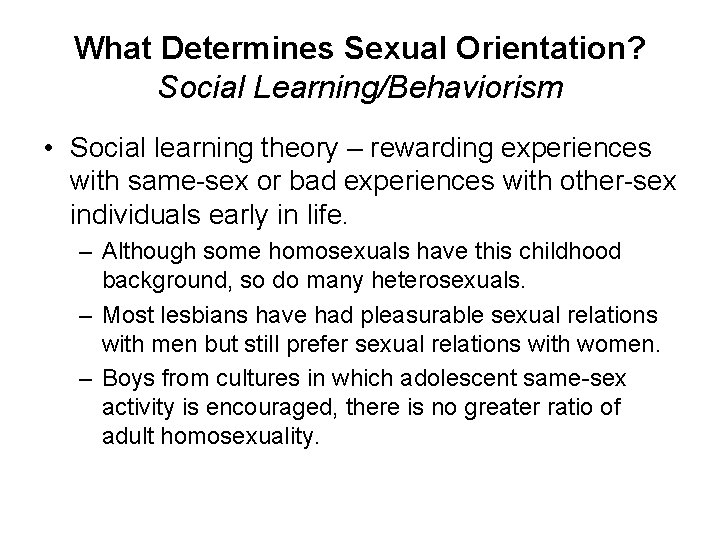 What Determines Sexual Orientation?
Social Learning/Behaviorism

• Social learning theory – rewarding experiences with same-sex or bad experiences with other-sex individuals early in life.
– Although some homosexuals have this childhood background, so do many heterosexuals.
– Most lesbians have had pleasurable sexual relations with men but still prefer sexual relations with women.
– Boys from cultures in which adolescent same-sex activity is encouraged, there is no greater ratio of adult homosexuality.